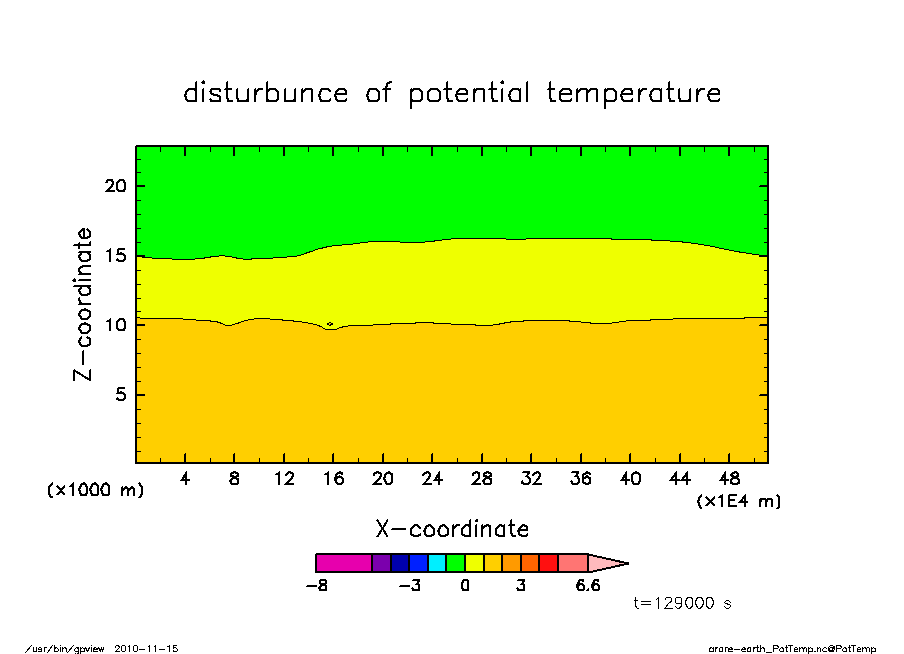 disturbunce of potential temperature

Z-coordinate

20
15
10
5

(x1000 m)

4 8 12 16 20 24 28 32 36 40 44 48

(x1E4 m)

X-coordinate

-8 -3 0 3 6.6

t=129000 s

/usr/bin/gpview 2010-11-15

arare-earth_PotTemp.nc@PotTemp